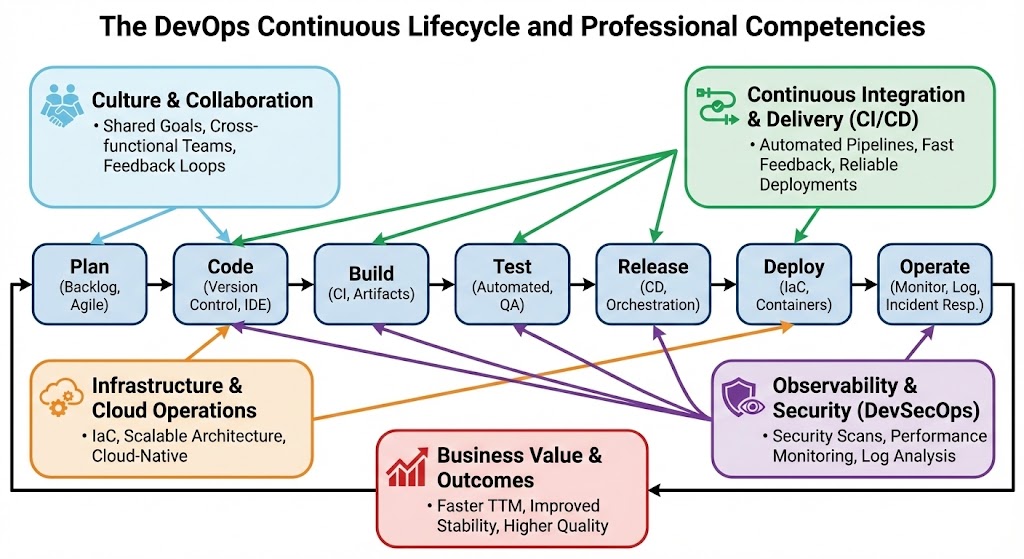 The DevOps Continuous Lifecycle and Professional Competencies

Culture & Collaboration
• Shared Goals, Cross-functional Teams, Feedback Loops

Continuous Integration & Delivery (CI/CD)
• Automated Pipelines, Fast Feedback, Reliable Deployments

Plan
(Backlog, Agile)

Code
(Version Control, IDE)

Build
(CI, Artifacts)

Test
(Automated, QA)

Release
(CD, Orchestration)

Deploy
(IaC, Containers)

Operate
(Monitor, Log, Incident Resp.)

Infrastructure & Cloud Operations
• IaC, Scalable Architecture, Cloud-Native

Observability & Security (DevSecOps)
• Security Scans, Performance Monitoring, Log Analysis

Business Value & Outcomes
• Faster TTM, Improved Stability, Higher Quality